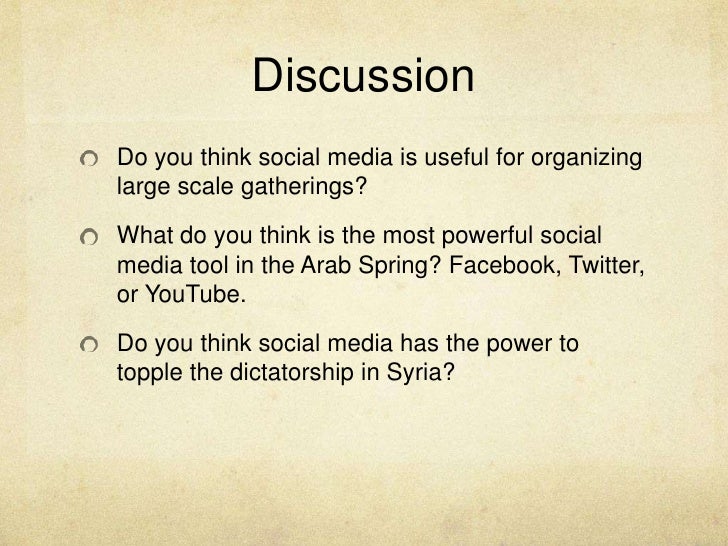 Discussion

Do you think social media is useful for organizing large scale gatherings?

What do you think is the most powerful social media tool in the Arab Spring? Facebook, Twitter, or YouTube.

Do you think social media has the power to topple the dictatorship in Syria?